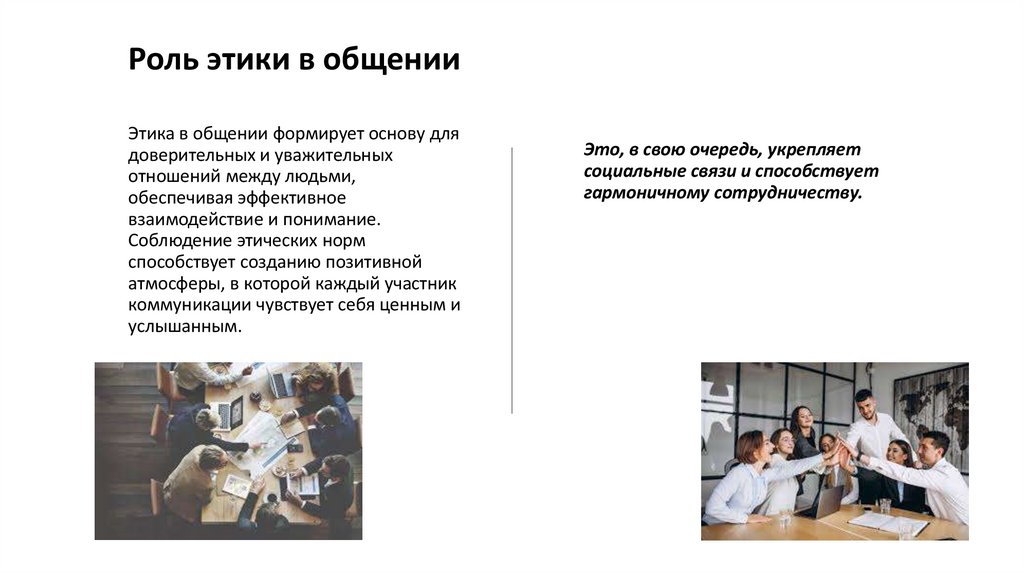 Роль этики в общении

Этика в общении формирует основу для доверительных и уважительных отношений между людьми, обеспечивая эффективное взаимодействие и понимание. Соблюдение этических норм способствует созданию позитивной атмосферы, в которой каждый участник коммуникации чувствует себя ценным и услышанным.

Это, в свою очередь, укрепляет социальные связи и способствует гармоничному сотрудничеству.